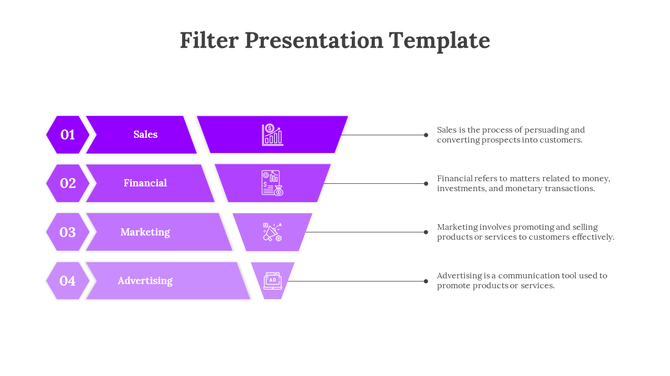 Filter Presentation Template

01 Sales

Sales is the process of persuading and converting prospects into customers.

02 Financial

Financial refers to matters related to money, investments, and monetary transactions.

03 Marketing

Marketing involves promoting and selling products or services to customers effectively.

04 Advertising

AD

Advertising is a communication tool used to promote products or services.